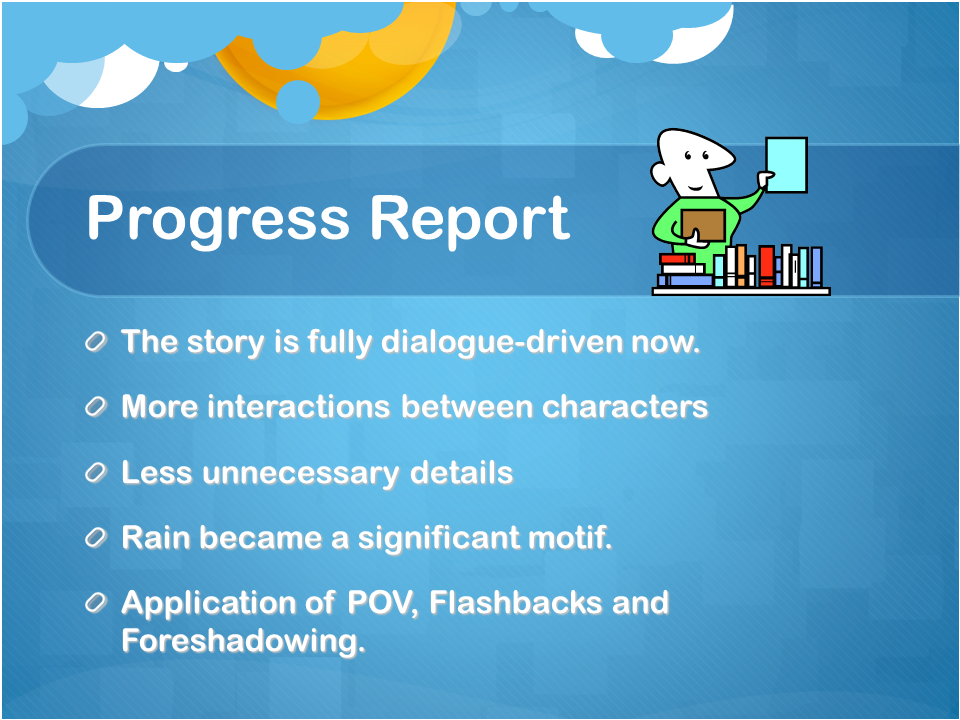 Progress Report

The story is fully dialogue-driven now.

More interactions between characters

Less unnecessary details

Rain became a significant motif.

Application of POV, Flashbacks and Foreshadowing.